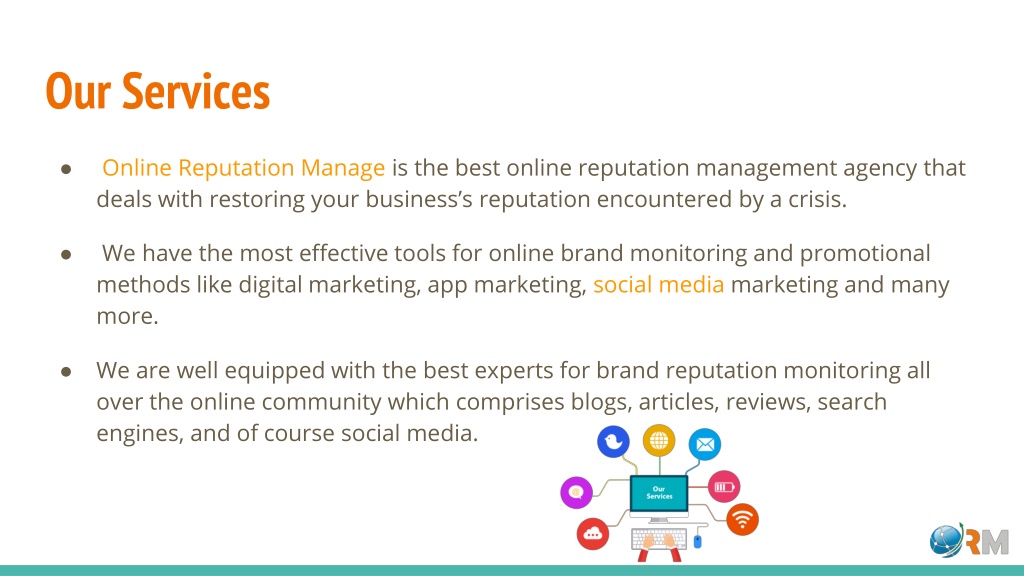 Our Services

● Online Reputation Manage is the best online reputation management agency that deals with restoring your business's reputation encountered by a crisis.

● We have the most effective tools for online brand monitoring and promotional methods like digital marketing, app marketing, social media marketing and many more.

● We are well equipped with the best experts for brand reputation monitoring all over the online community which comprises blogs, articles, reviews, search engines, and of course social media.

Our Services

RM